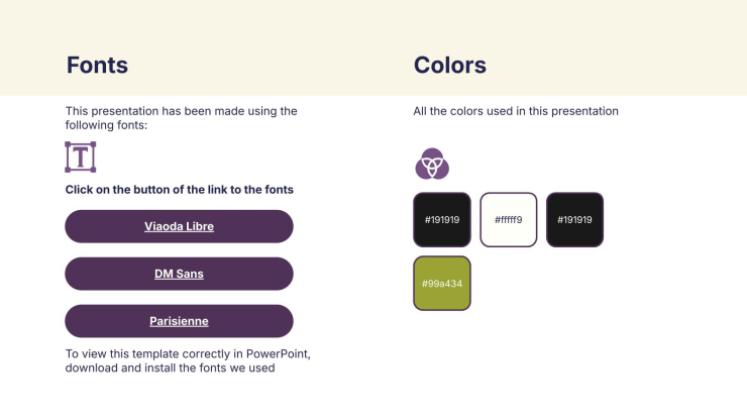 Fonts

This presentation has been made using the following fonts:

T

Click on the button of the link to the fonts

Viaoda Libre

DM Sans

Parisienne

To view this template correctly in PowerPoint, download and install the fonts we used

Colors

All the colors used in this presentation

#191919

#fffff9

#191919

#99a434